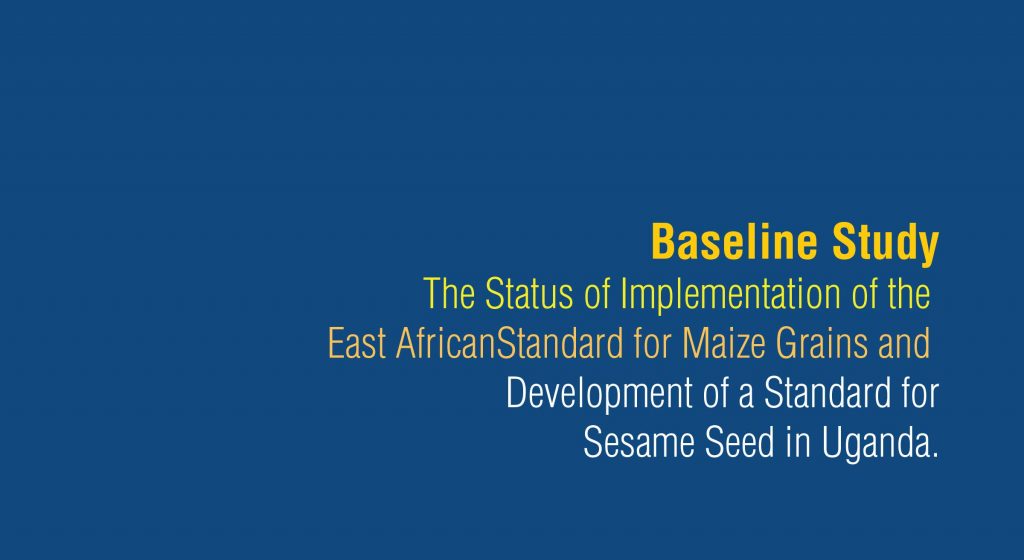 Baseline Study

The Status of Implementation of the East AfricanStandard for Maize Grains and Development of a Standard for Sesame Seed in Uganda.